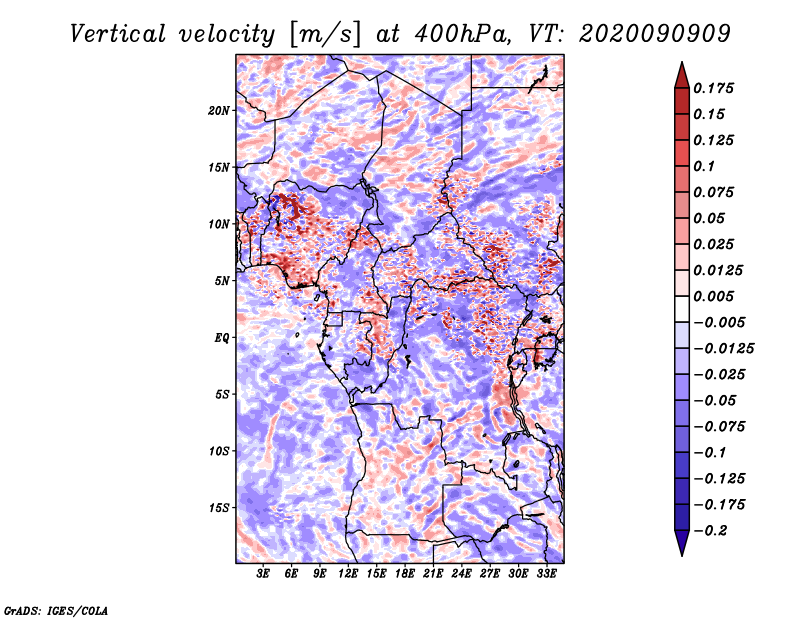 Vertical velocity [m/s] at 400hPa, VT: 2020090909

20N
15N
10N
5N
EQ
5S
10S
15S

3E 6E 9E 12E 15E 18E 21E 24E 27E 30E 33E

0.175
0.15
0.125
0.1
0.075
0.05
0.025
0.0125
0.005
−0.005
−0.0125
−0.025
−0.05
−0.075
−0.1
−0.125
−0.175
−0.2

GrADS: IGES/COLA